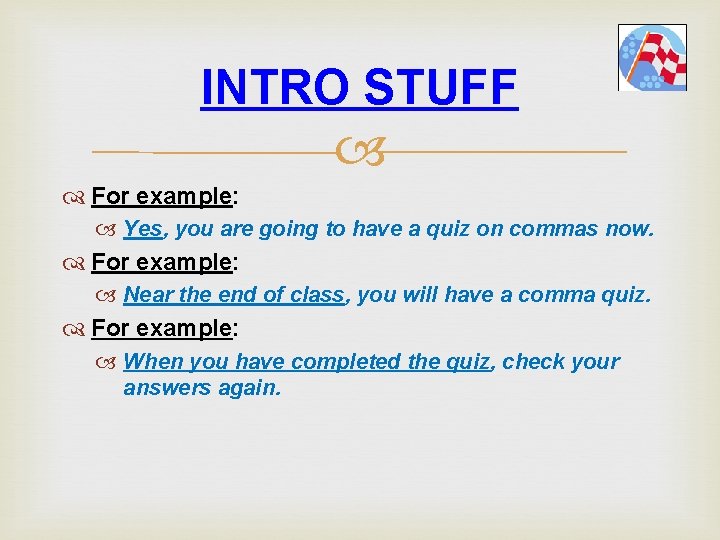 INTRO STUFF

For example:

Yes, you are going to have a quiz on commas now.

For example:

Near the end of class, you will have a comma quiz.

For example:

When you have completed the quiz, check your answers again.